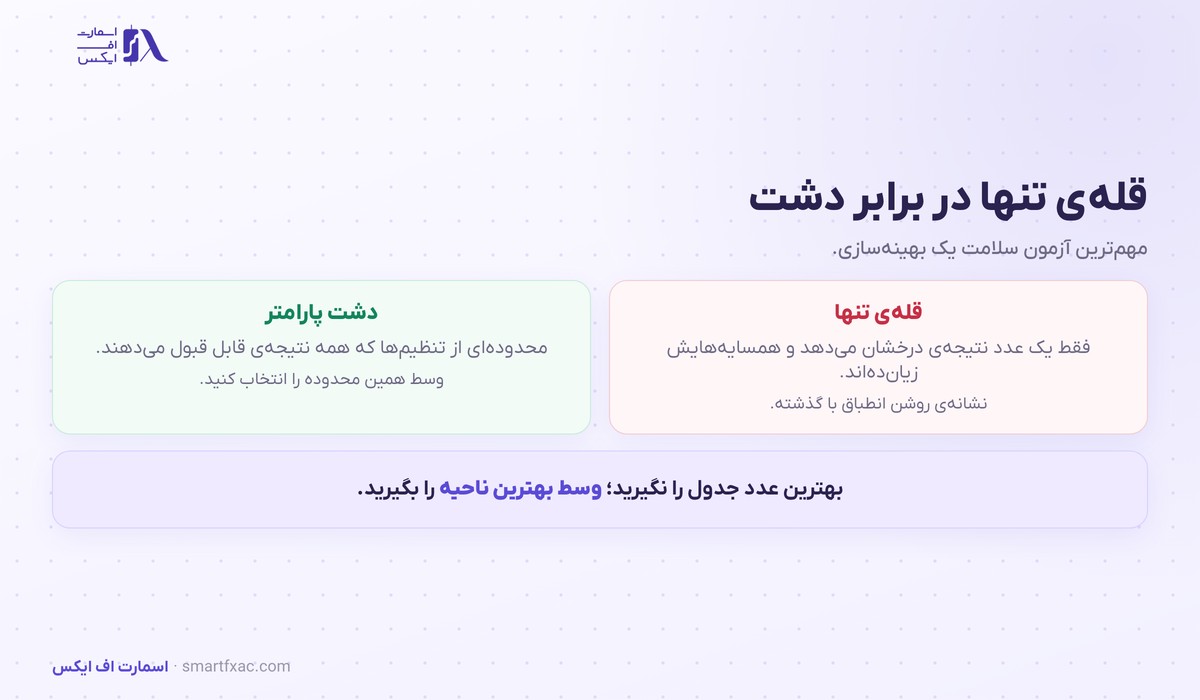 اسمارت
اف
ایکس

قله‌ی تنها در برابر دشت

مهم‌ترین آزمون سلامت یک بهینه‌سازی.

قله‌ی تنها

فقط یک عدد نتیجه‌ی درخشان می‌دهد و همسایه‌هایش زیان‌ده‌اند.

نشانه‌ی روشن انطباق با گذشته.

دشت پارامتر

محدوده‌ای از تنظیم‌ها که همه نتیجه‌ی قابل قبول می‌دهند.

وسط همین محدوده را انتخاب کنید.

بهترین عدد جدول را نگیرید؛ وسط بهترین ناحیه را بگیرید.

اسمارت اف ایکس · smartfxac.com